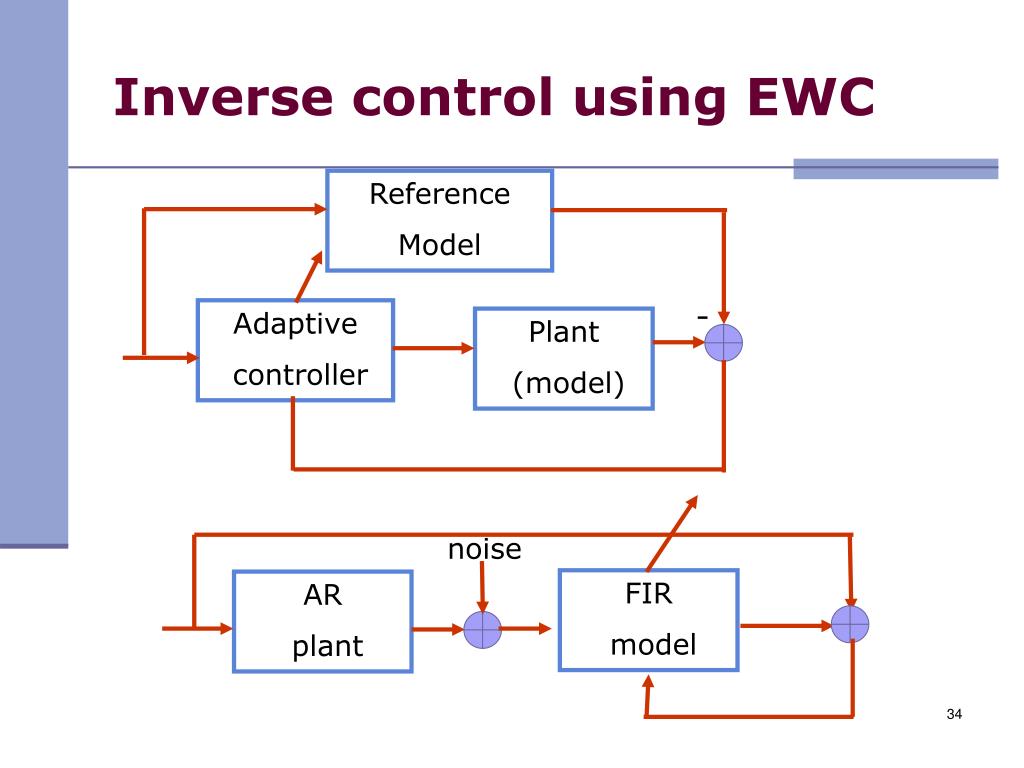 Inverse control using EWC

Reference Model

Adaptive controller

Plant (model)

-

noise

AR plant

FIR model

34